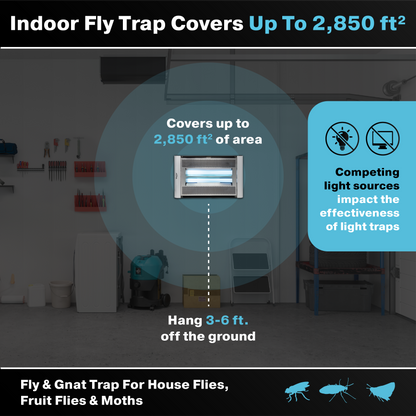 Indoor Fly Trap Covers Up To 2,850 $ft^2$

Covers up to 2,850 $ft^2$ of area

Competing light sources impact the effectiveness of light traps

Hang 3-6 ft. off the ground

Fly & Gnat Trap For House Flies, Fruit Flies & Moths